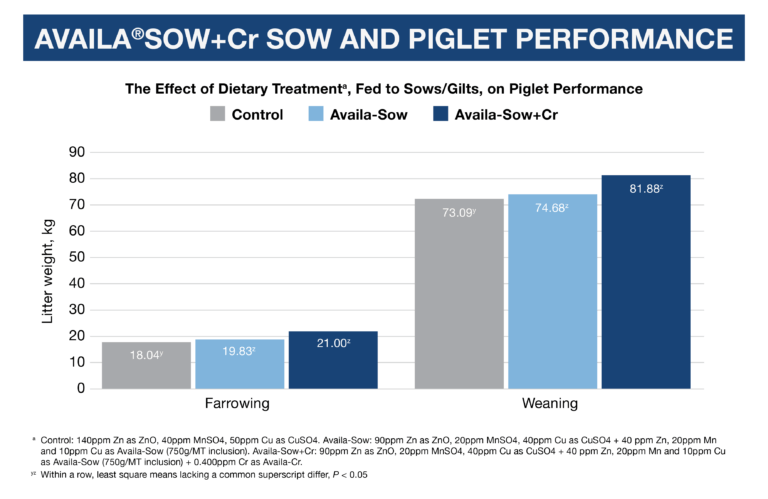 AVAILA®SOW+Cr SOW AND PIGLET PERFORMANCE

The Effect of Dietary Treatment$^a$, Fed to Sows/Gilts, on Piglet Performance

Control   Availa-Sow   Availa-Sow+Cr

Litter weight, kg

90
80
70
60
50
40
30
20
10
0

18.04$^y$   19.83$^z$   21.00$^z$

73.09$^y$   74.68$^z$   81.88$^z$

Farrowing   Weaning

$^a$ Control: 140ppm Zn as ZnO, 40ppm MnSO4, 50ppm Cu as CuSO4. Availa-Sow: 90ppm Zn as ZnO, 20ppm MnSO4, 40ppm Cu as CuSO4 + 40 ppm Zn, 20ppm Mn and 10ppm Cu as Availa-Sow (750g/MT inclusion). Availa-Sow+Cr: 90ppm Zn as ZnO, 20ppm MnSO4, 40ppm Cu as CuSO4 + 40 ppm Zn, 20ppm Mn and 10ppm Cu as Availa-Sow (750g/MT inclusion) + 0.400ppm Cr as Availa-Cr.

$^{yz}$ Within a row, least square means lacking a common superscript differ, $P < 0.05$